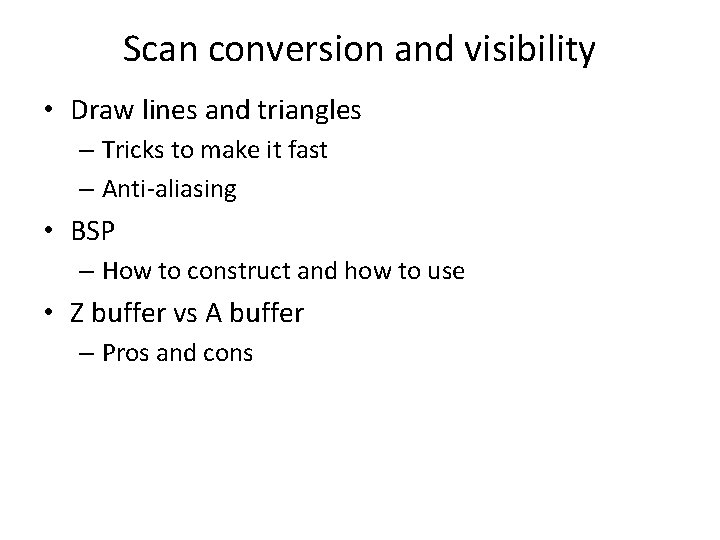 Scan conversion and visibility

• Draw lines and triangles
  – Tricks to make it fast
  – Anti-aliasing
• BSP
  – How to construct and how to use
• Z buffer vs A buffer
  – Pros and cons